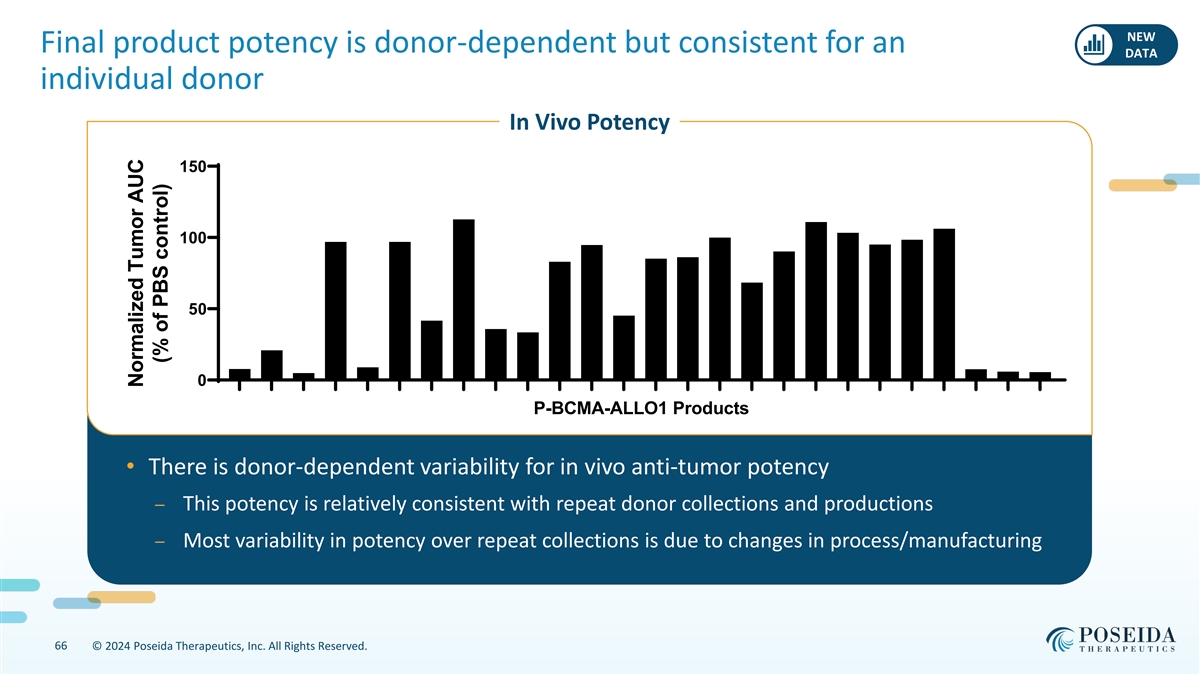 Final product potency is donor-dependent but consistent for an individual donor

NEW DATA

In Vivo Potency

Normalized Tumor AUC (% of PBS control)

150
100
50
0

P-BCMA-ALLO1 Products

• There is donor-dependent variability for in vivo anti-tumor potency

– This potency is relatively consistent with repeat donor collections and productions

– Most variability in potency over repeat collections is due to changes in process/manufacturing

66 © 2024 Poseida Therapeutics, Inc. All Rights Reserved.

POSEIDA THERAPEUTICS